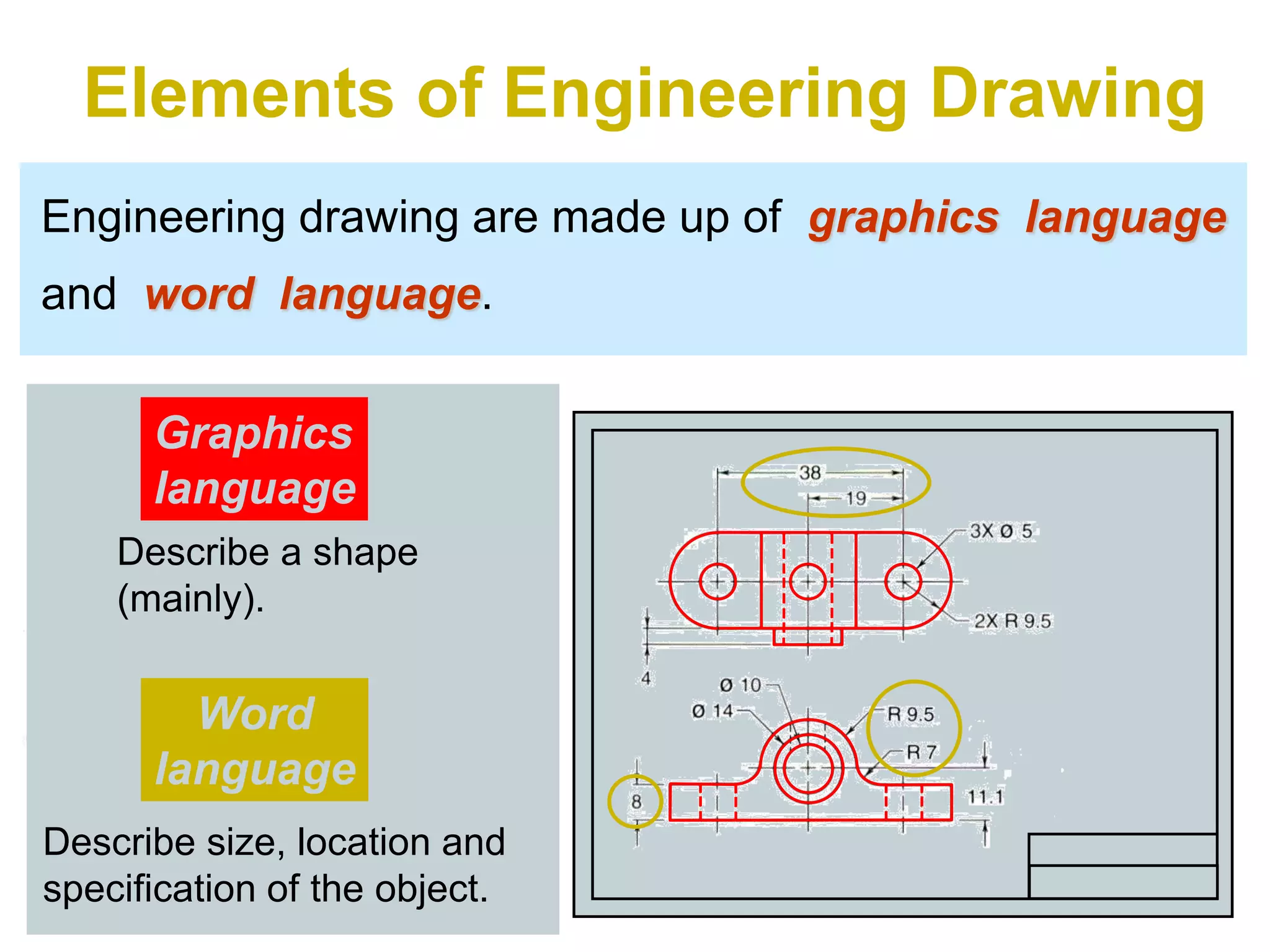 Elements of Engineering Drawing

Engineering drawing are made up of graphics language and word language.

Graphics language

Describe a shape (mainly).

Word language

Describe size, location and specification of the object.

38
19
3X Ø 5
2X R 9.5
4
Ø 10
Ø 14
R 9.5
R 7
8
11.1